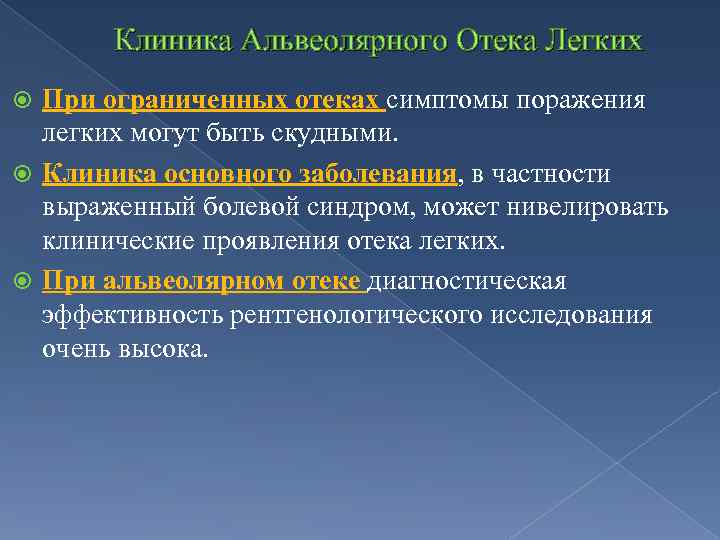 Клиника Альвеолярного Отека Легких

При ограниченных отеках симптомы поражения легких могут быть скудными.

Клиника основного заболевания, в частности выраженный болевой синдром, может нивелировать клинические проявления отека легких.

При альвеолярном отеке диагностическая эффективность рентгенологического исследования очень высока.